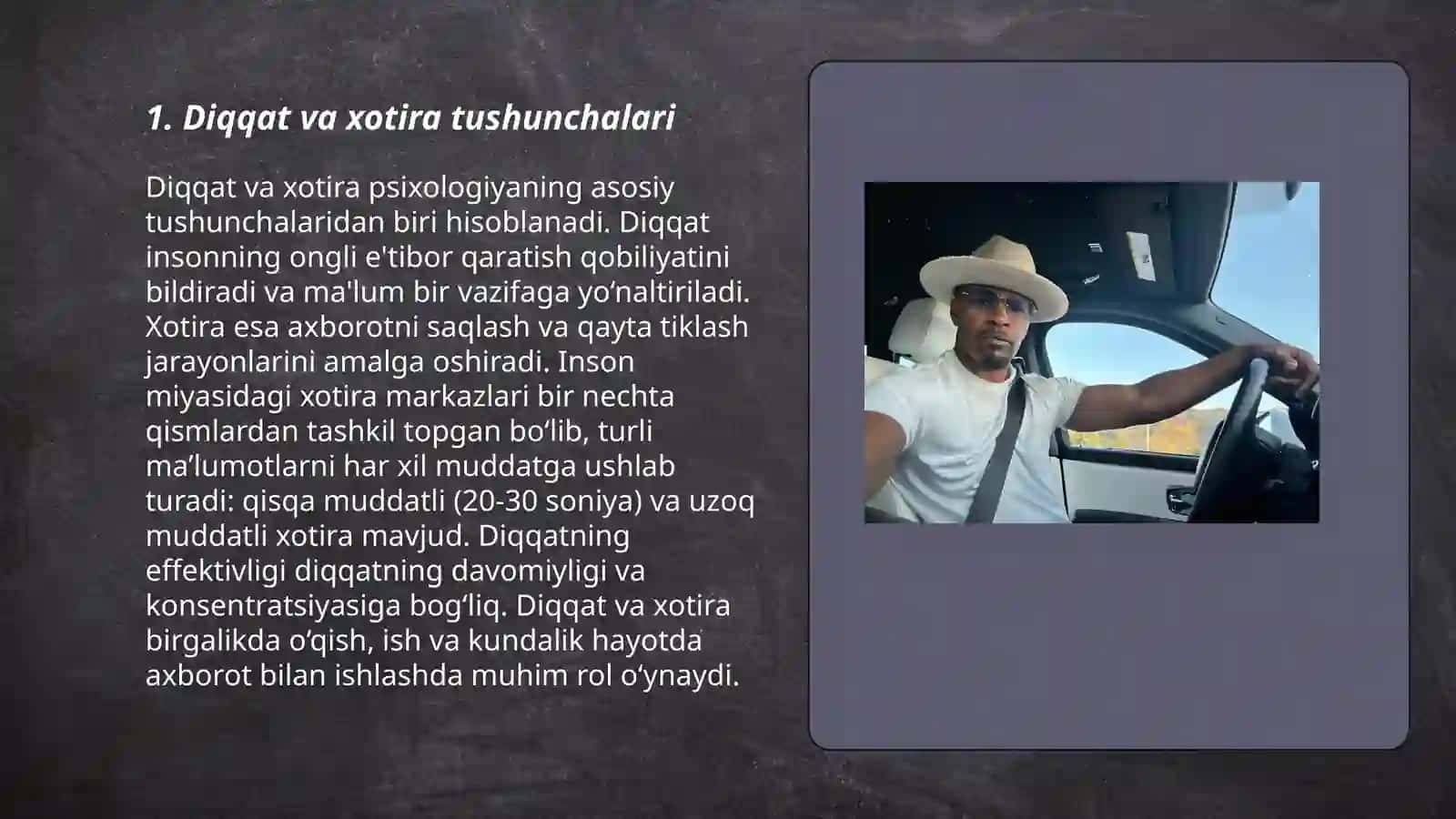 1. Diqqat va xotira tushunchalari

Diqqat va xotira psixologiyaning asosiy tushunchalaridan biri hisoblanadi. Diqqat insonning ongli e'tibor qaratish qobiliyatini bildiradi va ma'lum bir vazifaga yo‘naltiriladi. Xotira esa axborotni saqlash va qayta tiklash jarayonlarini amalga oshiradi. Inson miyasidagi xotira markazlari bir nechta qismlardan tashkil topgan bo‘lib, turli ma’lumotlarni har xil muddatga ushlab turadi: qisqa muddatli (20-30 soniya) va uzoq muddatli xotira mavjud. Diqqatning effektivligi diqqatning davomiyligi va konsentratsiyasiga bog‘liq. Diqqat va xotira birgalikda o‘qish, ish va kundalik hayotda axborot bilan ishlashda muhim rol o‘ynaydi.